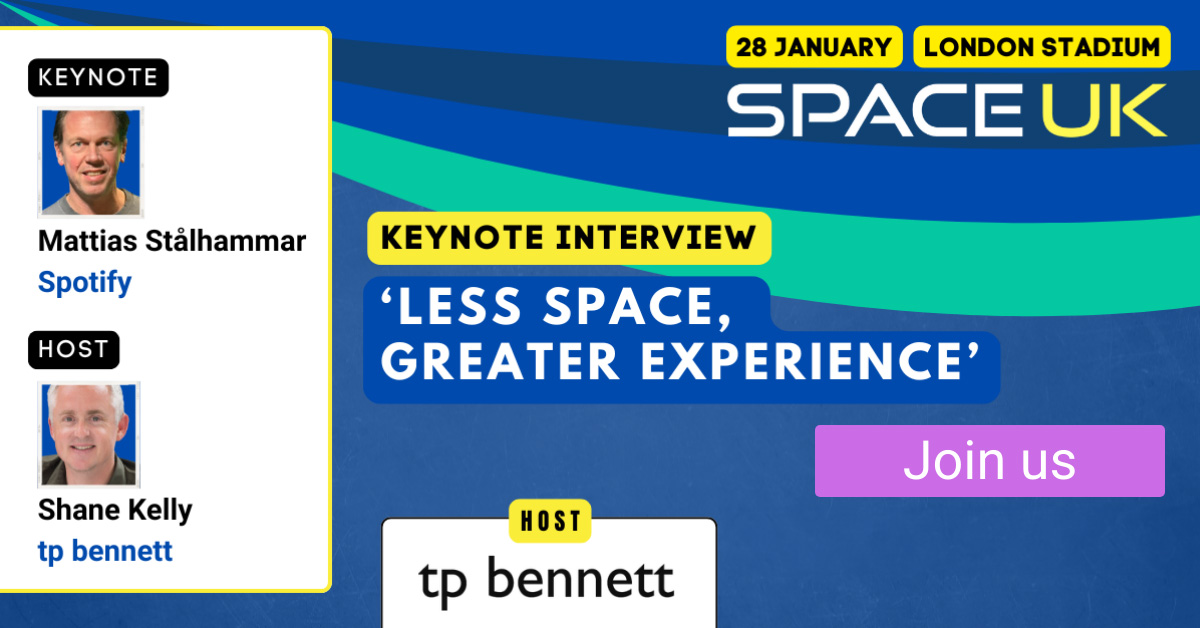 KEYNOTE

Mattias Stålhammar
Spotify

HOST

Shane Kelly
tp bennett

28 JANUARY LONDON STADIUM

SPACE UK

KEYNOTE INTERVIEW

'LESS SPACE, GREATER EXPERIENCE'

Join us

HOST

tp bennett